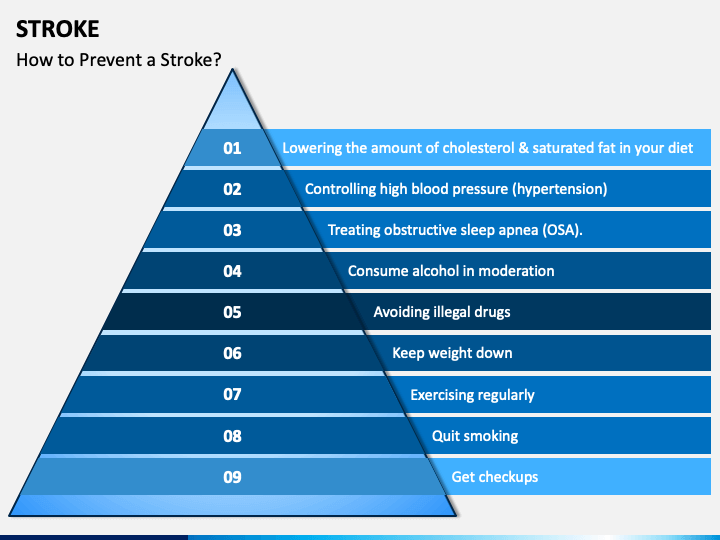 STROKE

How to Prevent a Stroke?

01 Lowering the amount of cholesterol & saturated fat in your diet

02 Controlling high blood pressure (hypertension)

03 Treating obstructive sleep apnea (OSA).

04 Consume alcohol in moderation

05 Avoiding illegal drugs

06 Keep weight down

07 Exercising regularly

08 Quit smoking

09 Get checkups